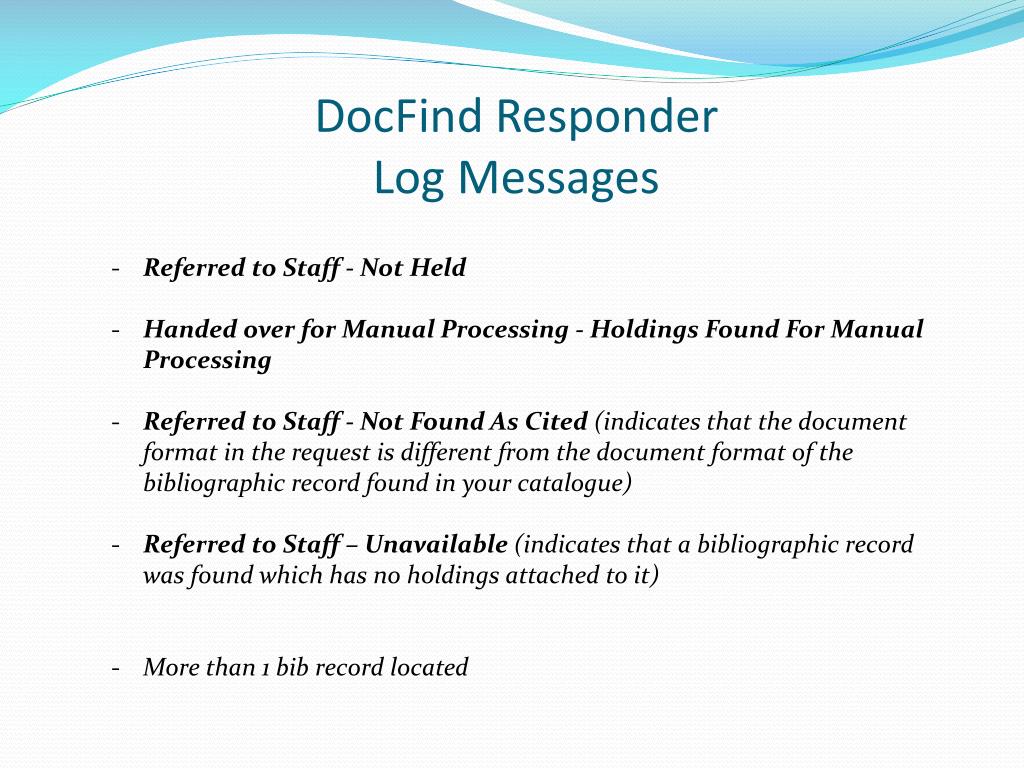 DocFind Responder
Log Messages

- Referred to Staff - Not Held

- Handed over for Manual Processing - Holdings Found For Manual Processing

- Referred to Staff - Not Found As Cited (indicates that the document format in the request is different from the document format of the bibliographic record found in your catalogue)

- Referred to Staff – Unavailable (indicates that a bibliographic record was found which has no holdings attached to it)

- More than 1 bib record located